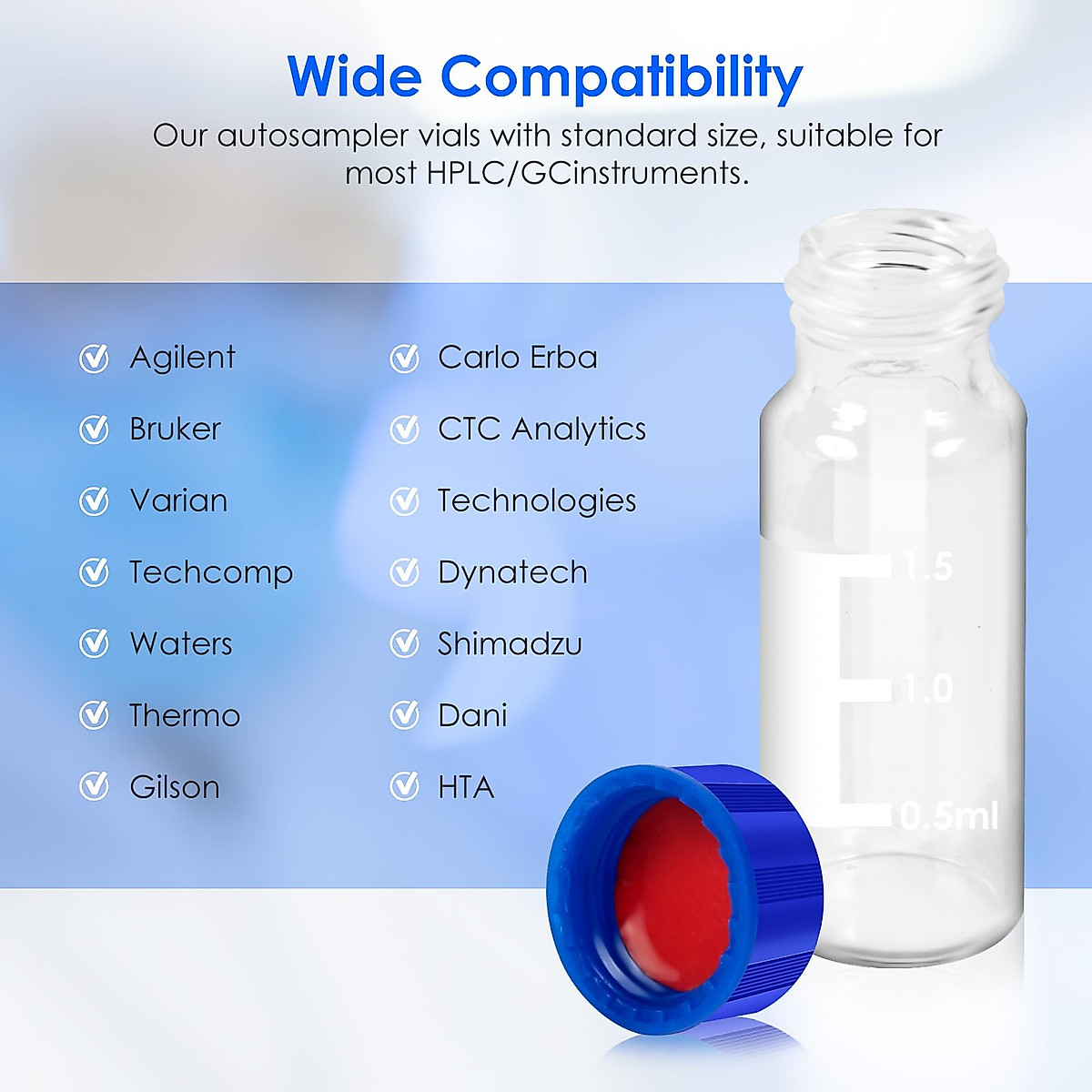 Wide Compatibility

Our autosampler vials with standard size, suitable for most HPLC/GCinstruments.

Agilent
Bruker
Varian
Techcomp
Waters
Thermo
Gilson

Carlo Erba
CTC Analytics
Technologies
Dynatech
Shimadzu
Dani
HTA

1.5
1.0
0.5ml